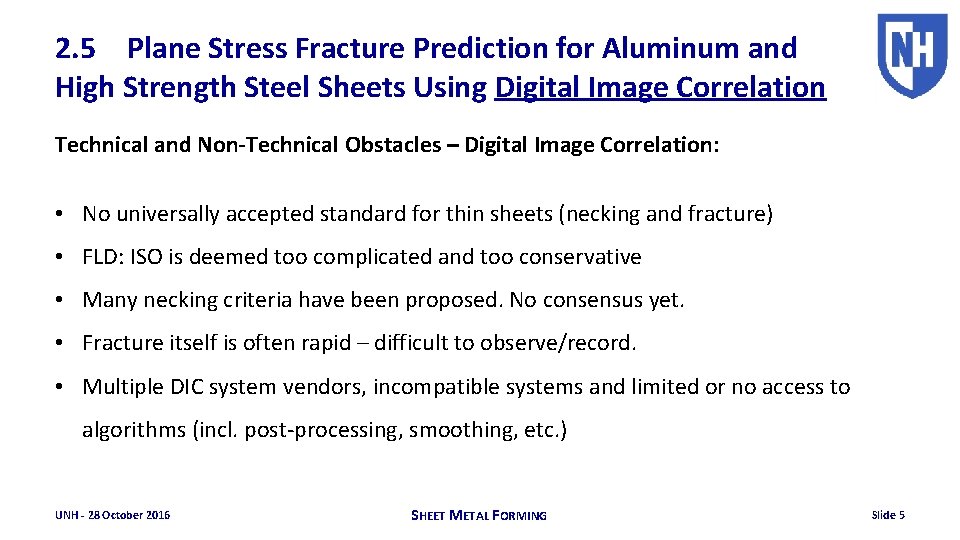 2.5 Plane Stress Fracture Prediction for Aluminum and High Strength Steel Sheets Using Digital Image Correlation

NH

Technical and Non-Technical Obstacles – Digital Image Correlation:

• No universally accepted standard for thin sheets (necking and fracture)

• FLD: ISO is deemed too complicated and too conservative

• Many necking criteria have been proposed. No consensus yet.

• Fracture itself is often rapid – difficult to observe/record.

• Multiple DIC system vendors, incompatible systems and limited or no access to algorithms (incl. post-processing, smoothing, etc.)

UNH - 28 October 2016

SHEET METAL FORMING

Slide 5